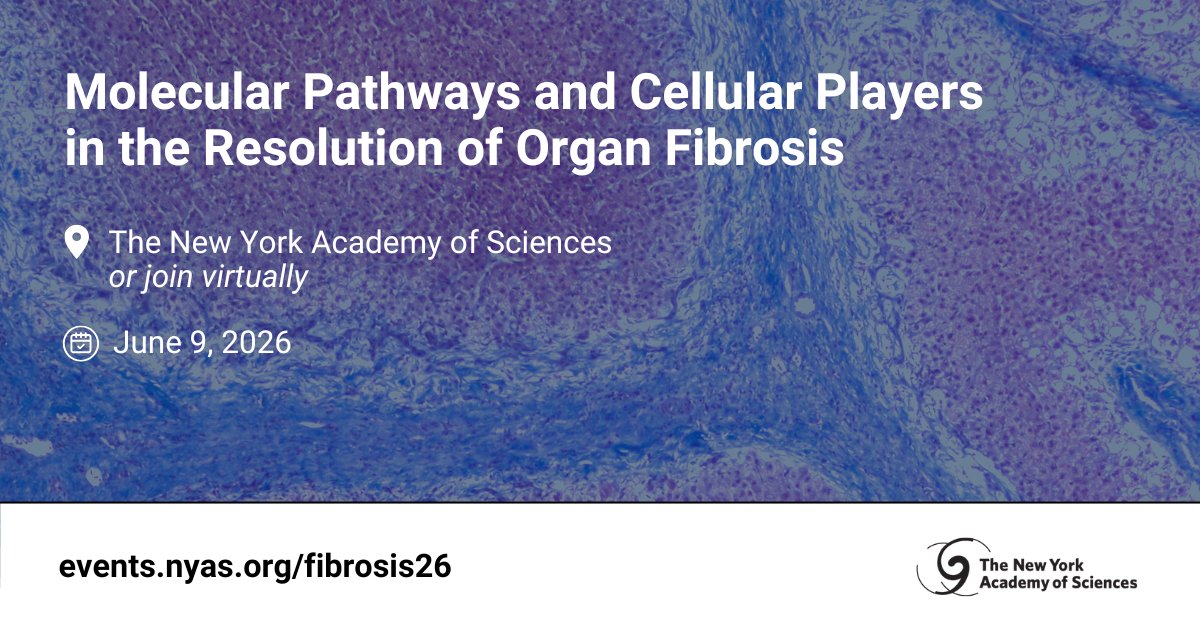 Molecular Pathways and Cellular Players in the Resolution of Organ Fibrosis

The New York Academy of Sciences
or join virtually

June 9, 2026

events.nyas.org/fibrosis26

The New York Academy of Sciences